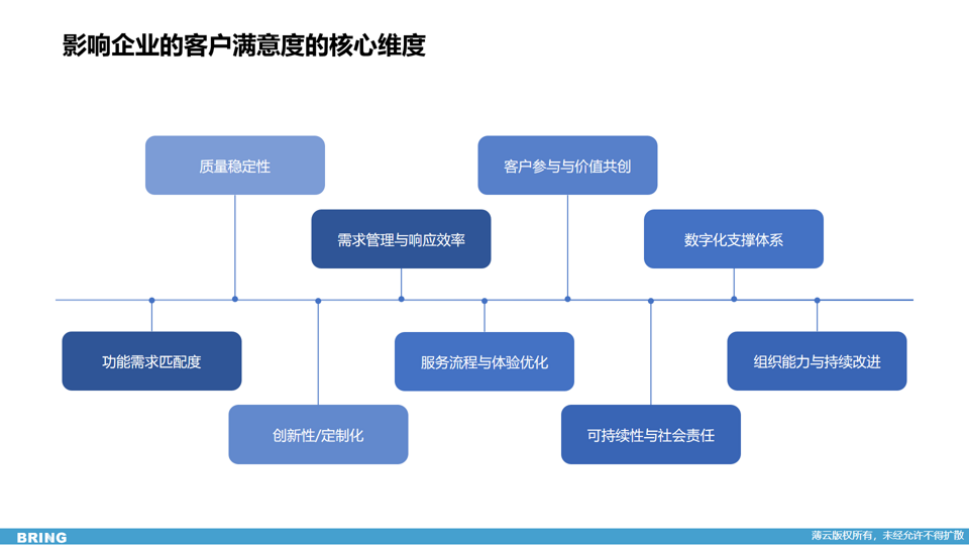 影响企业的客户满意度的核心维度

质量稳定性

客户参与与价值共创

需求管理与响应效率

数字化支撑体系

功能需求匹配度

服务流程与体验优化

组织能力与持续改进

创新性/定制化

可持续性与社会责任

BRING

薄云版权所有，未经允许不得扩散